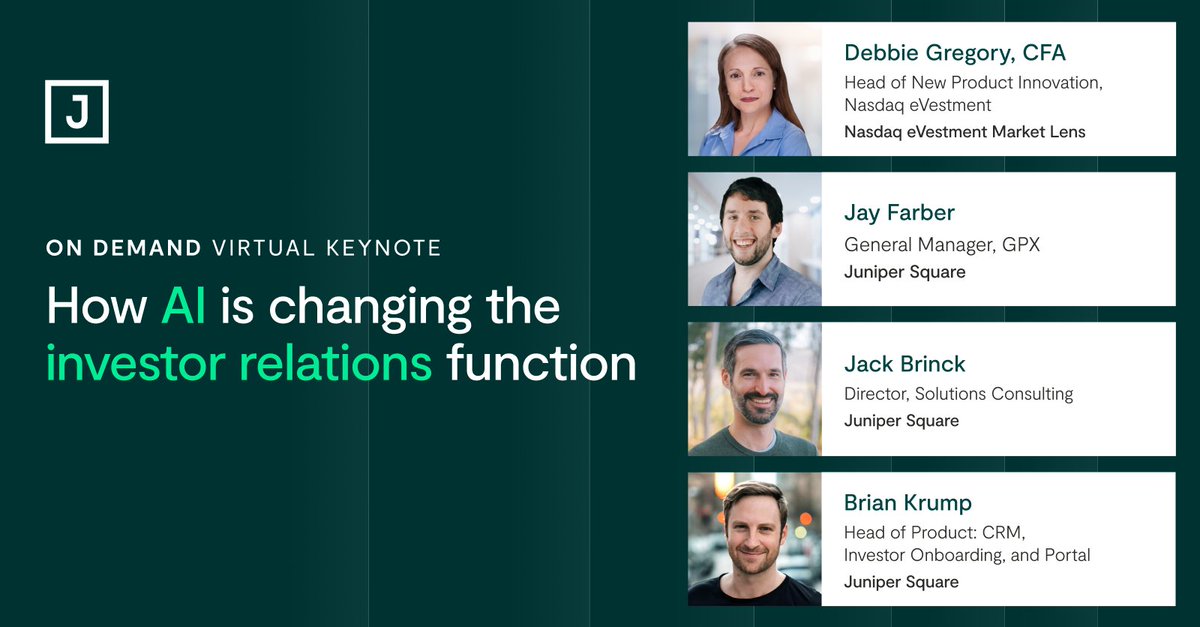 J

ON DEMAND VIRTUAL KEYNOTE

How AI is changing the investor relations function

Debbie Gregory, CFA
Head of New Product Innovation, Nasdaq eVestment
Nasdaq eVestment Market Lens

Jay Farber
General Manager, GPX
Juniper Square

Jack Brinck
Director, Solutions Consulting
Juniper Square

Brian Krump
Head of Product: CRM, Investor Onboarding, and Portal
Juniper Square